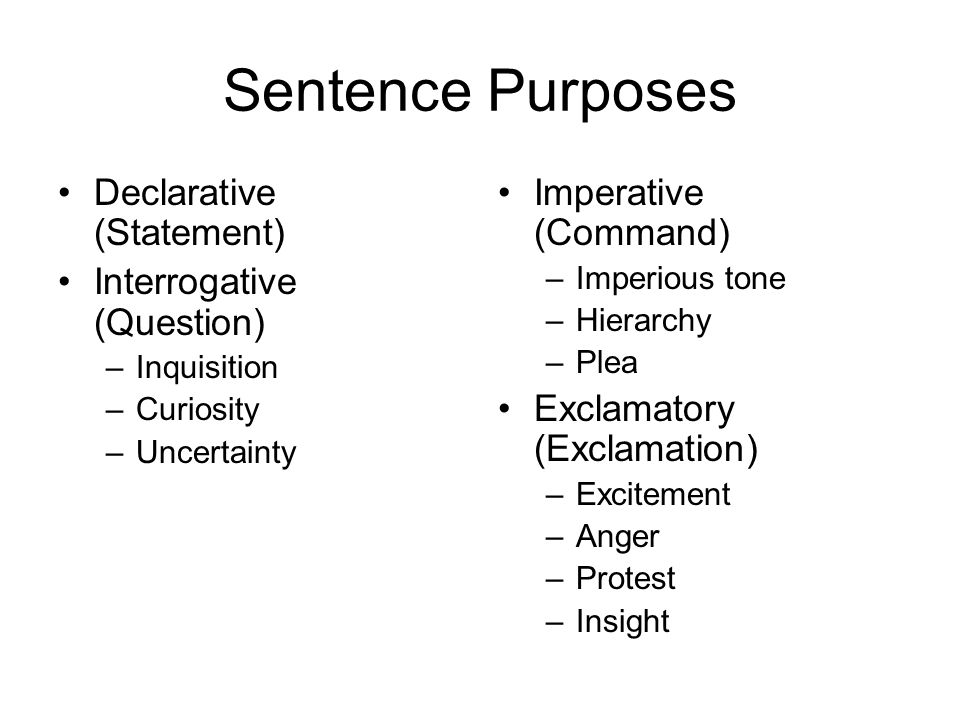 Sentence Purposes

• Declarative (Statement)
• Interrogative (Question)
– Inquisition
– Curiosity
– Uncertainty

• Imperative (Command)
– Imperious tone
– Hierarchy
– Plea
• Exclamatory (Exclamation)
– Excitement
– Anger
– Protest
– Insight